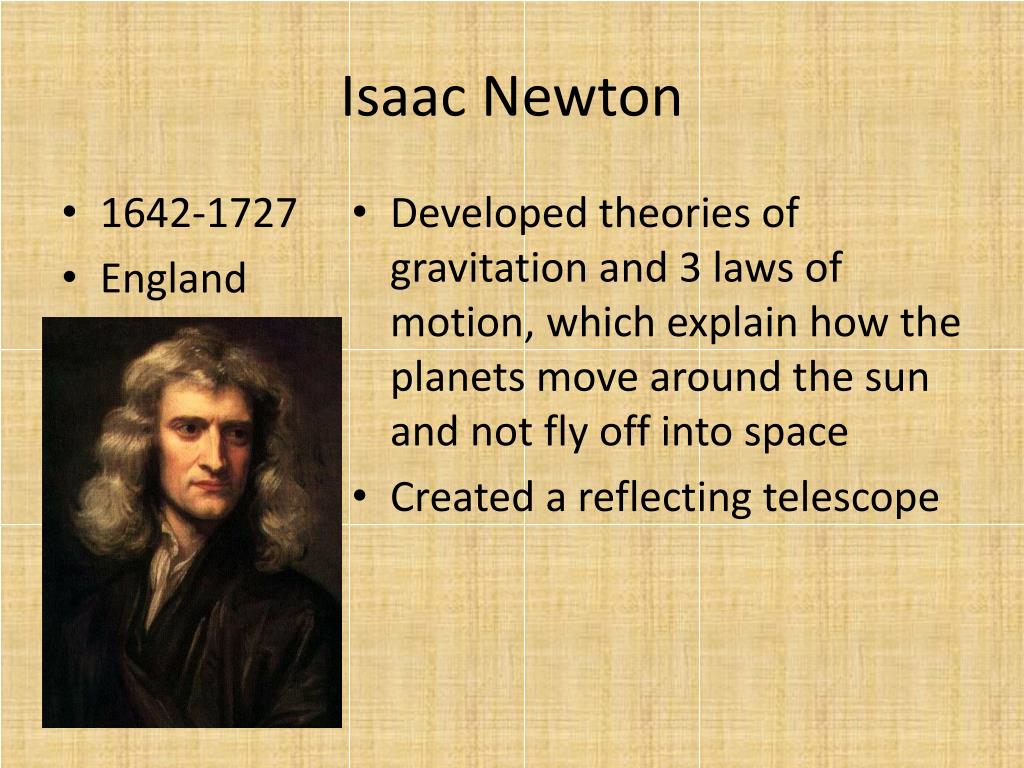 Isaac Newton

• 1642-1727
• England

• Developed theories of gravitation and 3 laws of motion, which explain how the planets move around the sun and not fly off into space
• Created a reflecting telescope